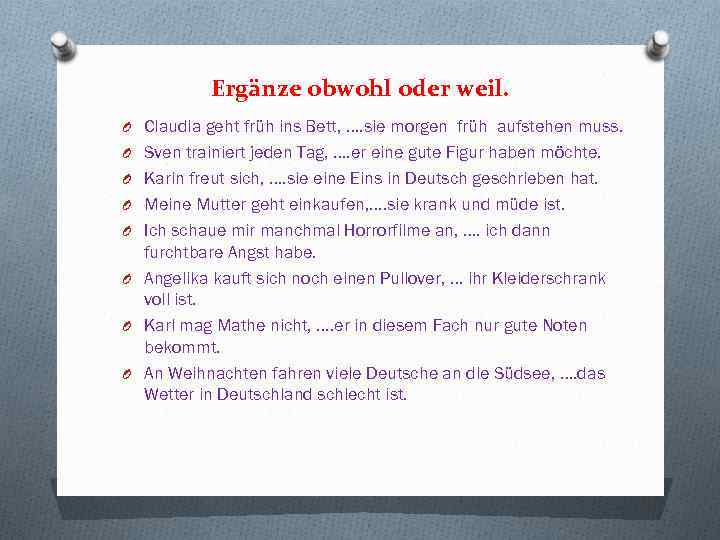 Ergänze obwohl oder weil.

Claudia geht früh ins Bett, ….sie morgen früh aufstehen muss.

Sven trainiert jeden Tag, ….er eine gute Figur haben möchte.

Karin freut sich, ….sie eine Eins in Deutsch geschrieben hat.

Meine Mutter geht einkaufen,….sie krank und müde ist.

Ich schaue mir manchmal Horrorfilme an, …. ich dann furchtbare Angst habe.

Angelika kauft sich noch einen Pullover, … ihr Kleiderschrank voll ist.

Karl mag Mathe nicht, ….er in diesem Fach nur gute Noten bekommt.

An Weihnachten fahren viele Deutsche an die Südsee, ….das Wetter in Deutschland schlecht ist.